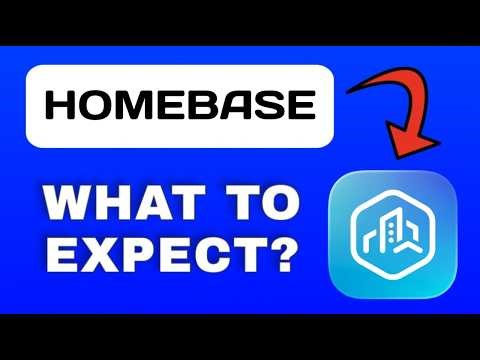 HOMEBASE

WHAT TO EXPECT?